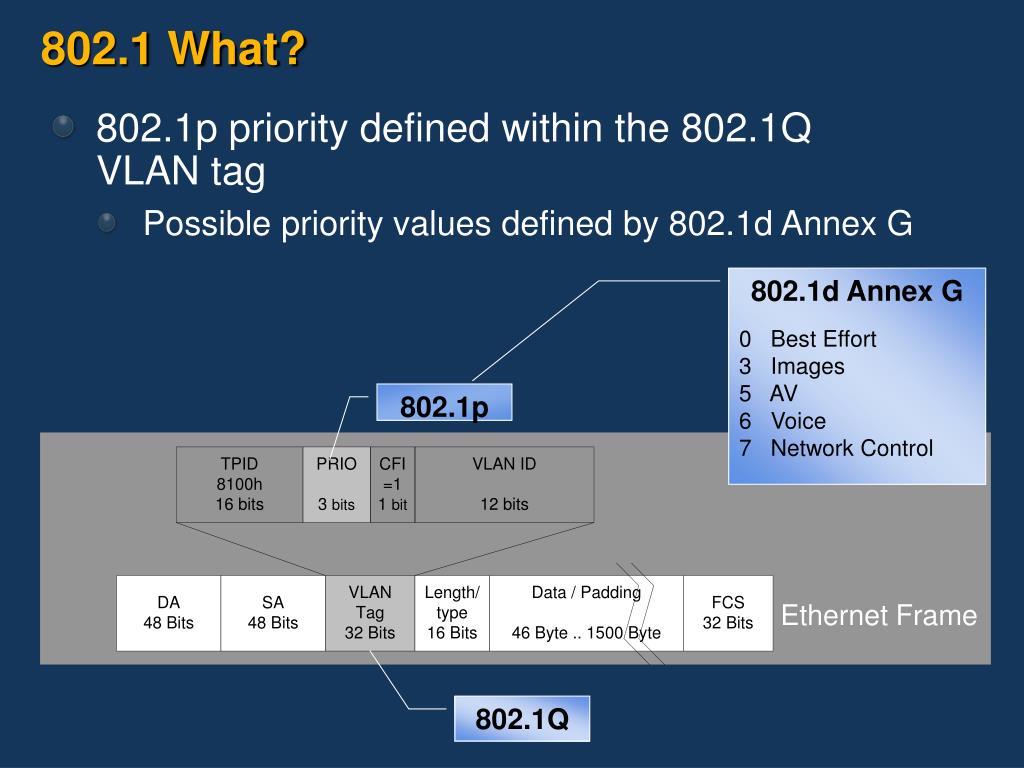 802.1 What?

802.1p priority defined within the 802.1Q VLAN tag

Possible priority values defined by 802.1d Annex G

802.1d Annex G

0 Best Effort
3 Images
5 AV
6 Voice
7 Network Control

802.1p

| TPID 8100h 16 bits | PRIO 3 bits | CFI =1 1 bit | VLAN ID 12 bits |
|---|---|---|---|

| DA 48 Bits | SA 48 Bits | VLAN Tag 32 Bits | Length/ type 16 Bits | Data / Padding 46 Byte .. 1500 Byte | FCS 32 Bits |
|---|---|---|---|---|---|

Ethernet Frame

802.1Q